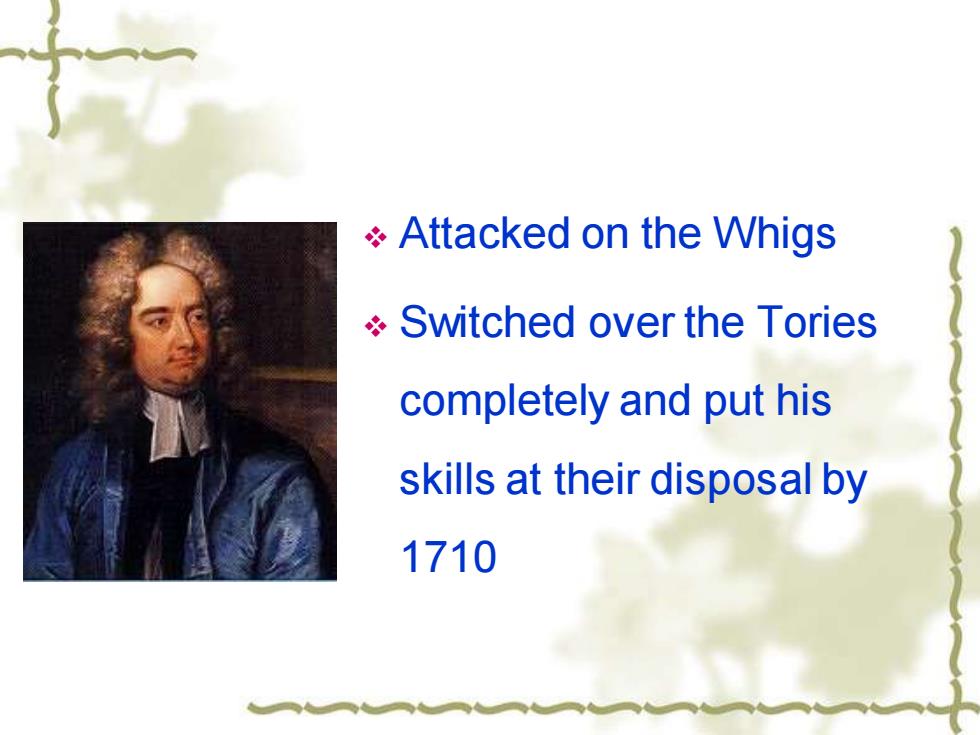 ❖ Attacked on the Whigs

❖ Switched over the Tories completely and put his skills at their disposal by 1710